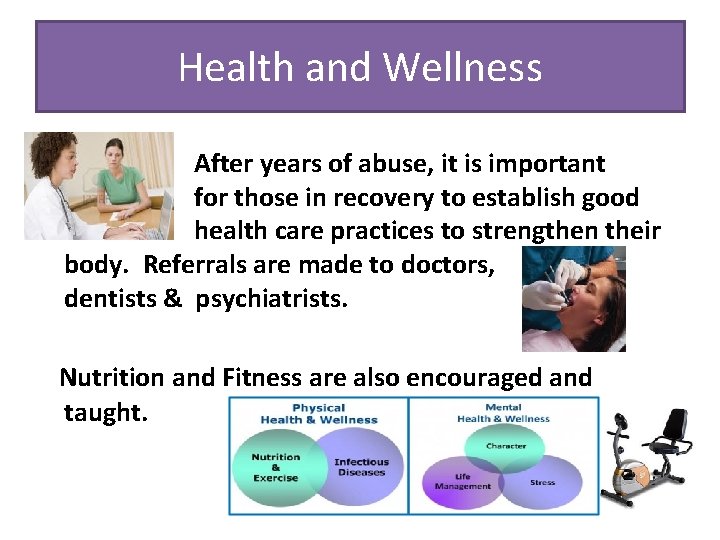 Health and Wellness

After years of abuse, it is important for those in recovery to establish good health care practices to strengthen their body. Referrals are made to doctors, dentists & psychiatrists.

Nutrition and Fitness are also encouraged and taught.

Physical Health & Wellness

Nutrition & Exercise

Infectious Diseases

Mental Health & Wellness

Character

Life Management

Stress